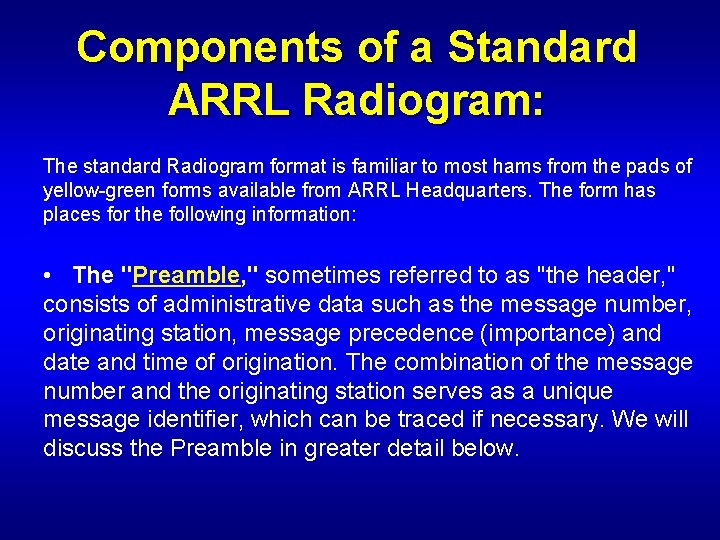 Components of a Standard ARRL Radiogram:

The standard Radiogram format is familiar to most hams from the pads of yellow-green forms available from ARRL Headquarters. The form has places for the following information:

• The "Preamble," sometimes referred to as "the header," consists of administrative data such as the message number, originating station, message precedence (importance) and date and time of origination. The combination of the message number and the originating station serves as a unique message identifier, which can be traced if necessary. We will discuss the Preamble in greater detail below.